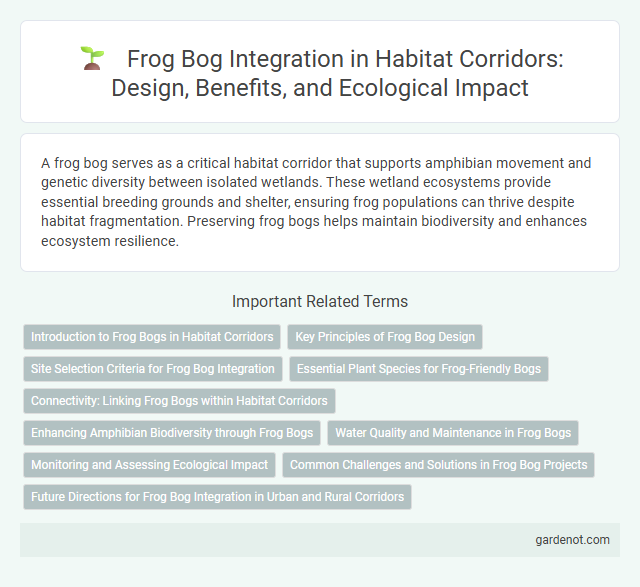 Frog Bog Integration in Habitat Corridors: Design, Benefits, and Ecological Impact

A frog bog serves as a critical habitat corridor that supports amphibian movement and genetic diversity between isolated wetlands. These wetland ecosystems provide essential breeding grounds and shelter, ensuring frog populations can thrive despite habitat fragmentation. Preserving frog bogs helps maintain biodiversity and enhances ecosystem resilience.

Important Related Terms

Introduction to Frog Bogs in Habitat Corridors
Key Principles of Frog Bog Design
Site Selection Criteria for Frog Bog Integration
Essential Plant Species for Frog-Friendly Bogs
Connectivity: Linking Frog Bogs within Habitat Corridors
Enhancing Amphibian Biodiversity through Frog Bogs
Water Quality and Maintenance in Frog Bogs
Monitoring and Assessing Ecological Impact
Common Challenges and Solutions in Frog Bog Projects
Future Directions for Frog Bog Integration in Urban and Rural Corridors

gardenot.com